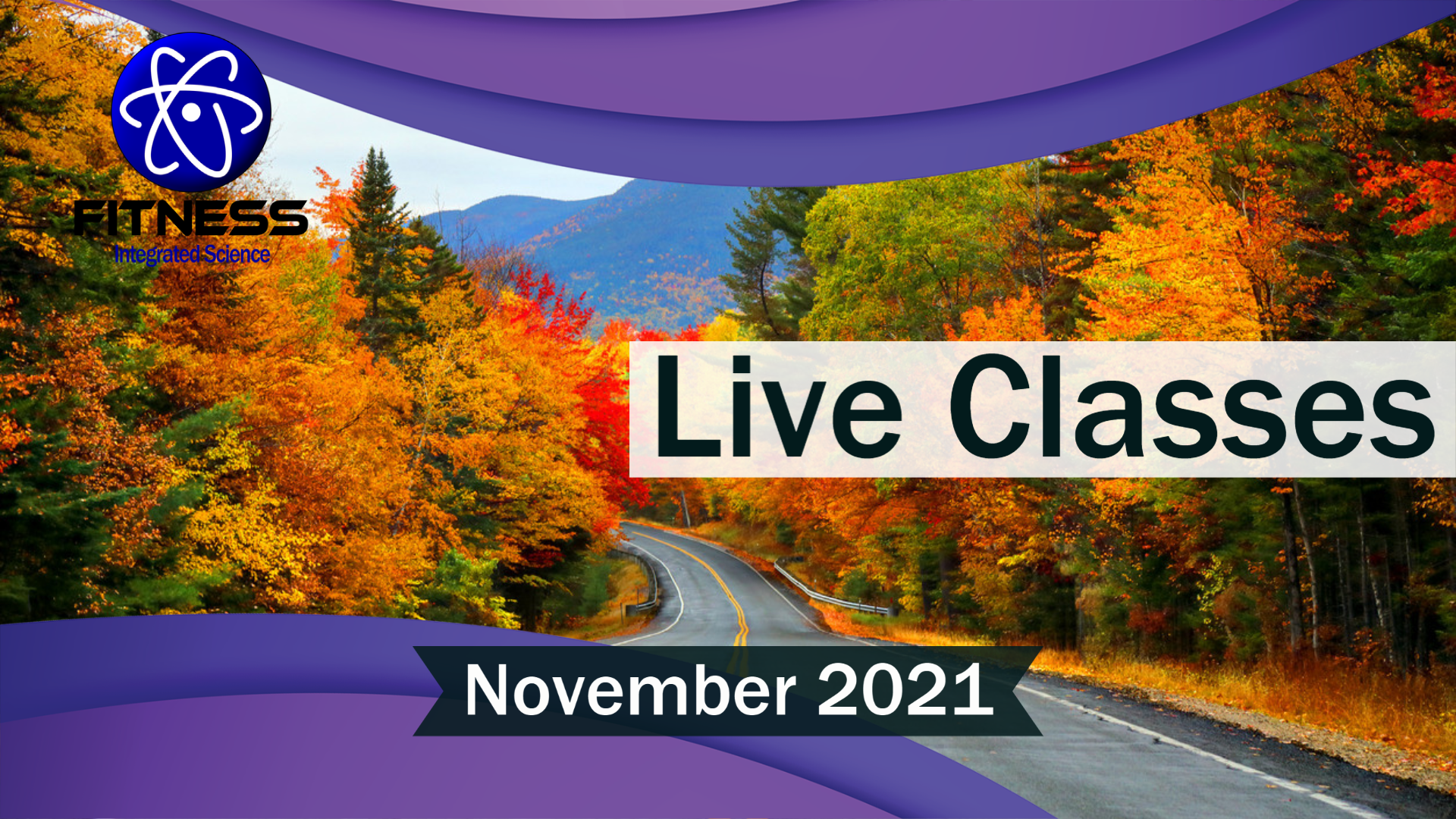 FITNESS
Integrated Science

Live Classes

November 2021